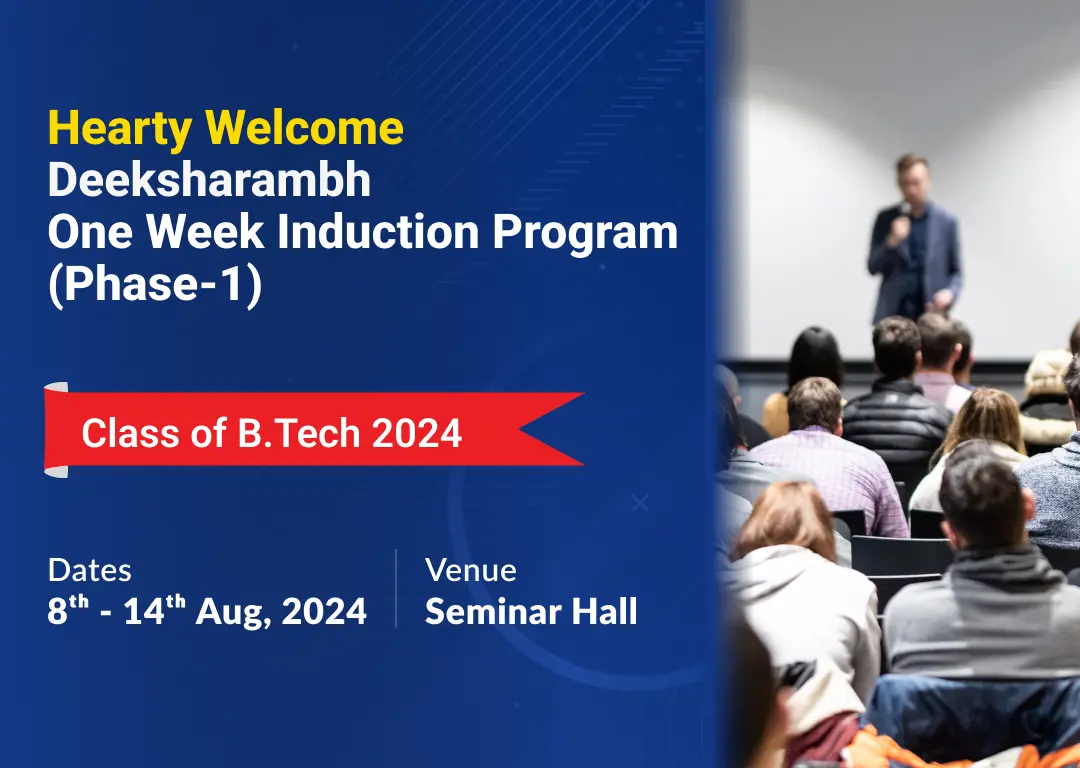 Hearty Welcome
Deeksharambh
One Week Induction Program
(Phase-1)

Class of B.Tech 2024

Dates
8$^{th}$ - 14$^{th}$ Aug, 2024

Venue
Seminar Hall